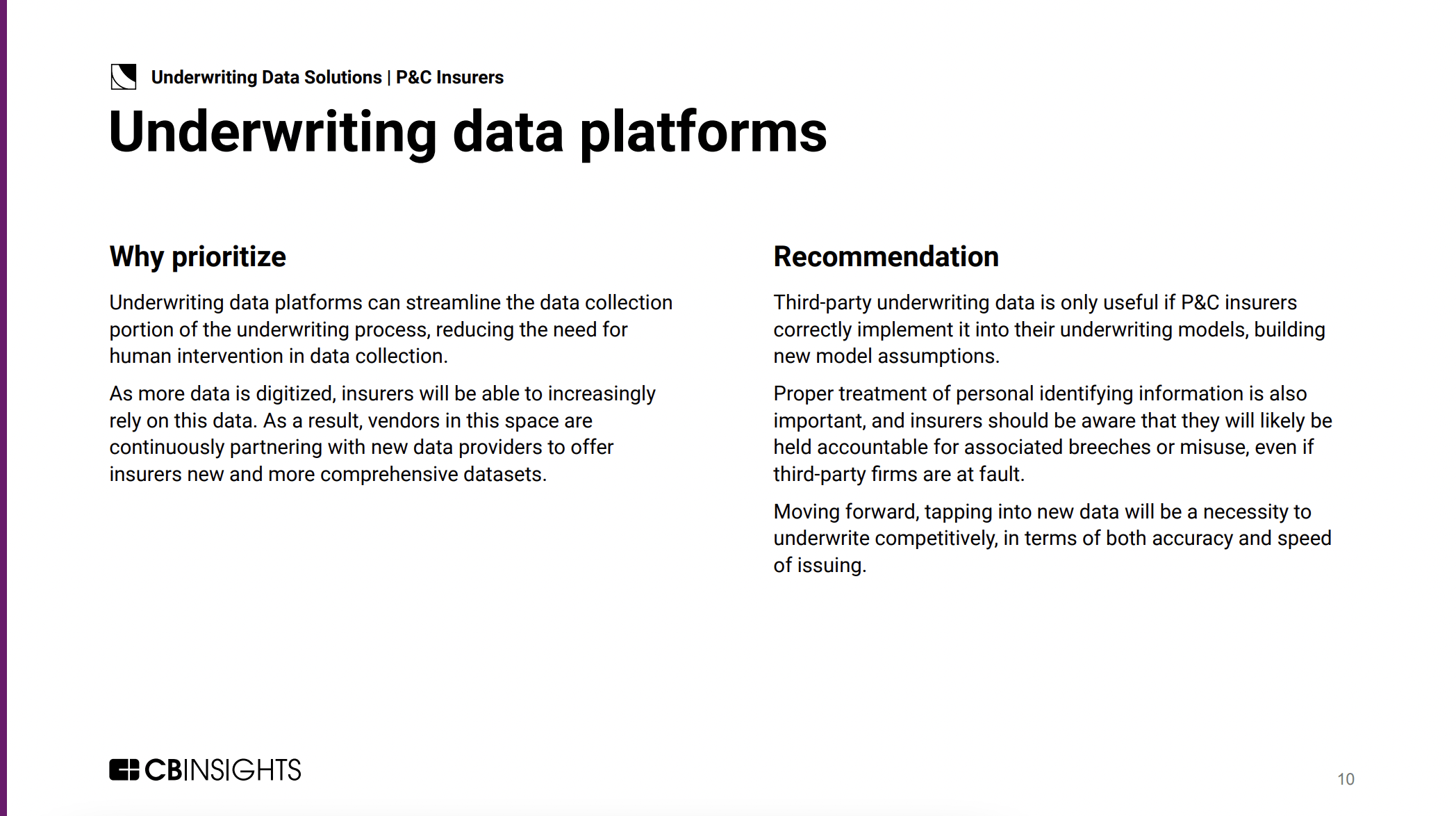 Underwriting Data Solutions | P&C Insurers

Underwriting data platforms

Why prioritize

Underwriting data platforms can streamline the data collection portion of the underwriting process, reducing the need for human intervention in data collection.

As more data is digitized, insurers will be able to increasingly rely on this data. As a result, vendors in this space are continuously partnering with new data providers to offer insurers new and more comprehensive datasets.

Recommendation

Third-party underwriting data is only useful if P&C insurers correctly implement it into their underwriting models, building new model assumptions.

Proper treatment of personal identifying information is also important, and insurers should be aware that they will likely be held accountable for associated breeches or misuse, even if third-party firms are at fault.

Moving forward, tapping into new data will be a necessity to underwrite competitively, in terms of both accuracy and speed of issuing.

CBINSIGHTS

10